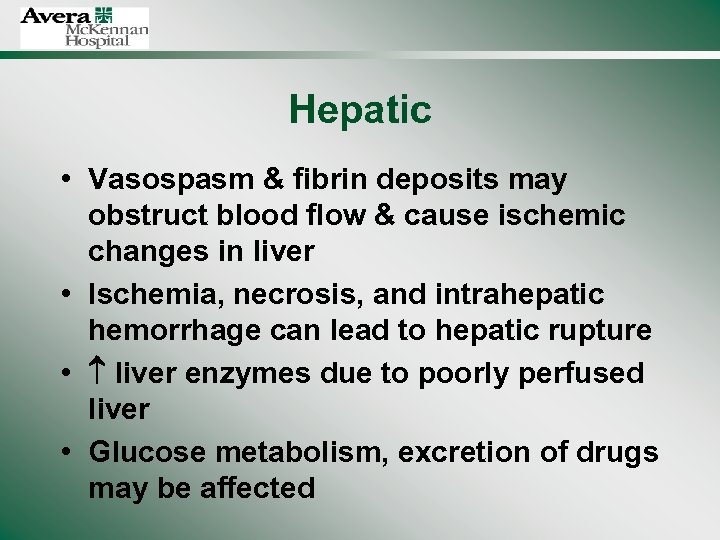 Avera McKennan Hospital

Hepatic

• Vasospasm & fibrin deposits may obstruct blood flow & cause ischemic changes in liver
• Ischemia, necrosis, and intrahepatic hemorrhage can lead to hepatic rupture
• ↑ liver enzymes due to poorly perfused liver
• Glucose metabolism, excretion of drugs may be affected